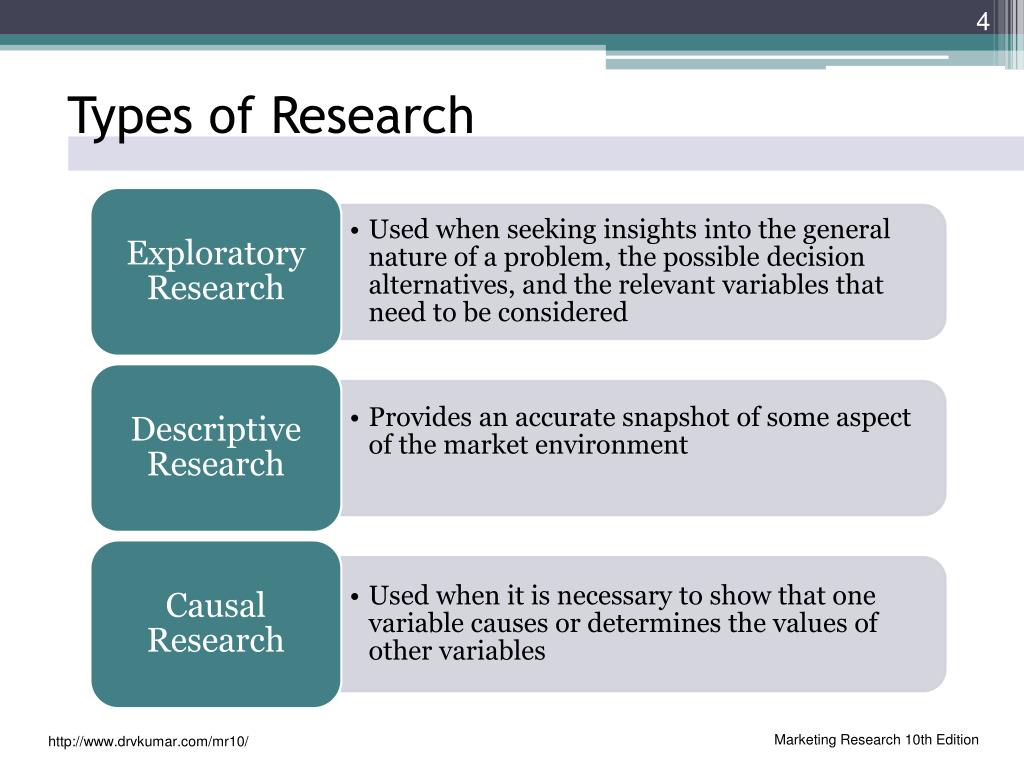 4

Types of Research

Exploratory Research

• Used when seeking insights into the general nature of a problem, the possible decision alternatives, and the relevant variables that need to be considered

Descriptive Research

• Provides an accurate snapshot of some aspect of the market environment

Causal Research

• Used when it is necessary to show that one variable causes or determines the values of other variables

http://www.drvkumar.com/mr10/

Marketing Research 10th Edition